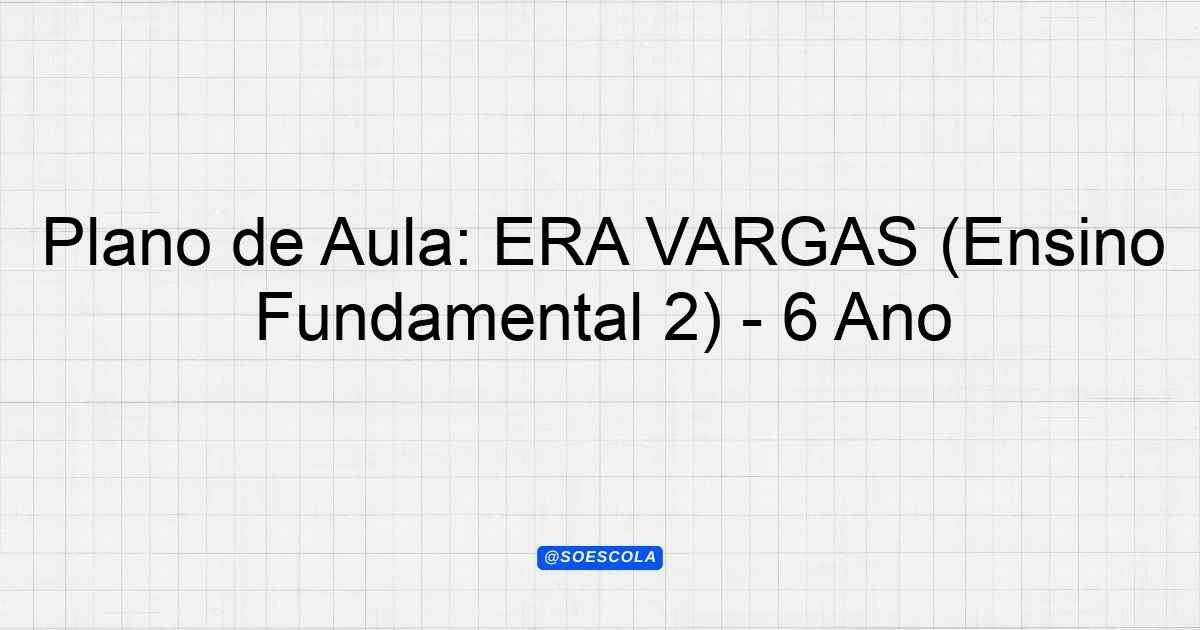 Plano de Aula: ERA VARGAS (Ensino Fundamental 2) - 6 Ano

@SOESCOLA